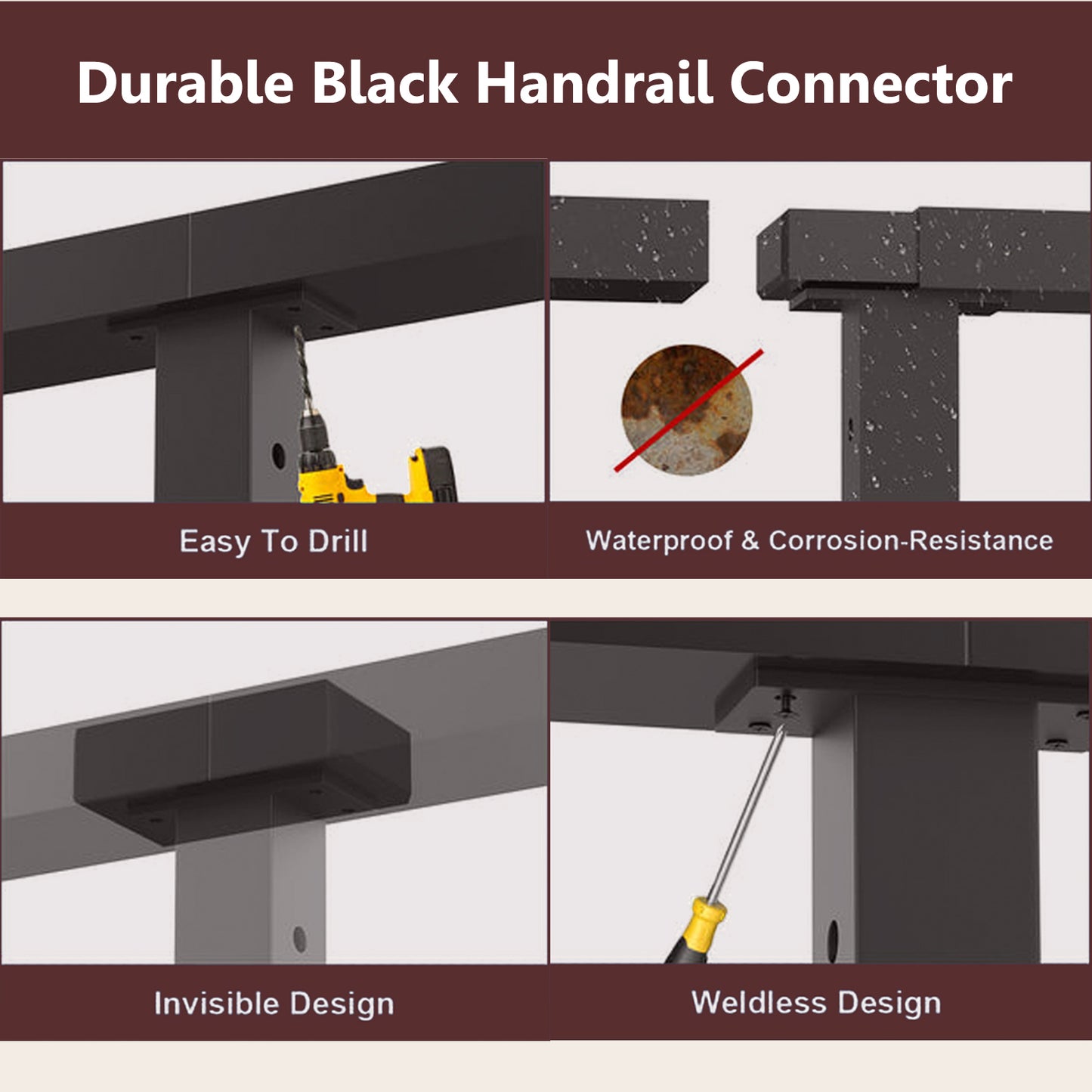 Durable Black Handrail Connector

Easy To Drill

Waterproof & Corrosion-Resistance

Invisible Design

Weldless Design